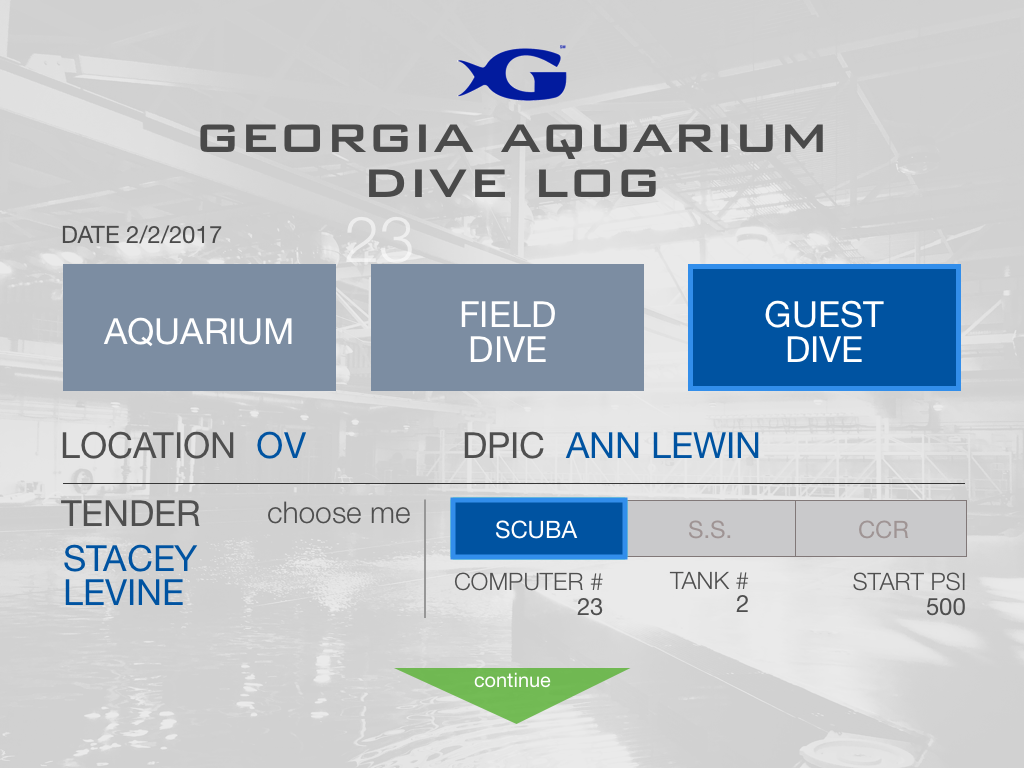 G

GEORGIA AQUARIUM
DIVE LOG

DATE 2/2/2017

23

AQUARIUM

FIELD DIVE

GUEST DIVE

LOCATION OV

DPIC ANN LEWIN

TENDER

choose me

STACEY LEVINE

SCUBA

S.S.

CCR

COMPUTER #
23

TANK #
2

START PSI
500

continue